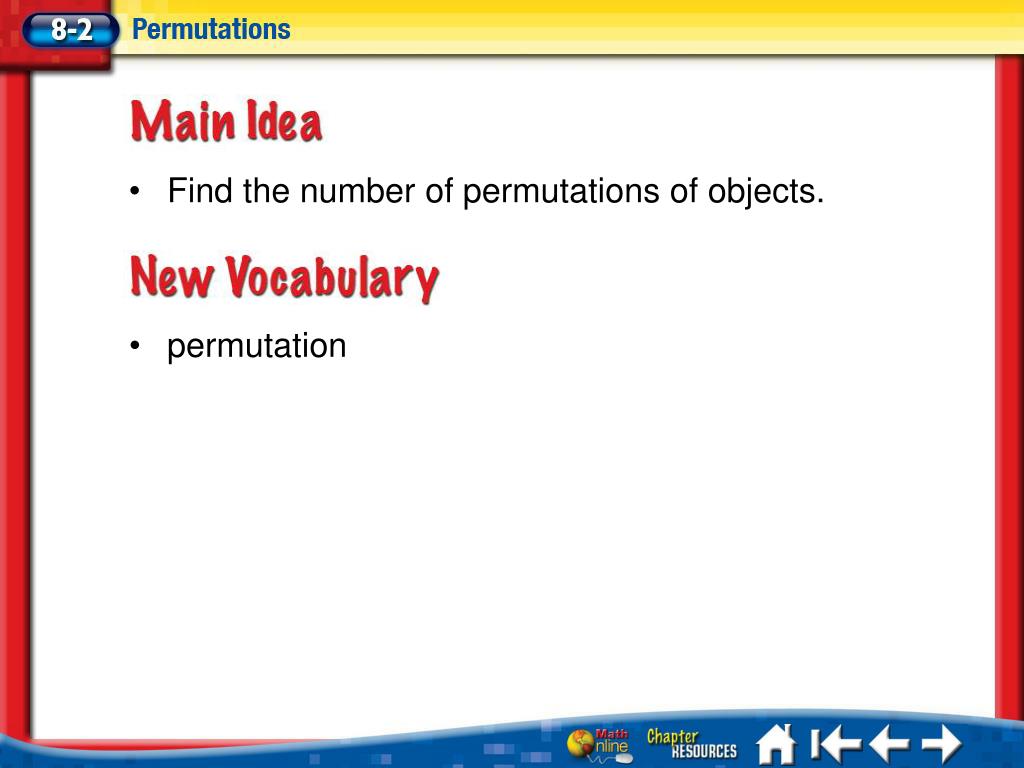 8-2 Permutations

Main Idea

• Find the number of permutations of objects.

New Vocabulary

• permutation

Math Online Chapter RESOURCES